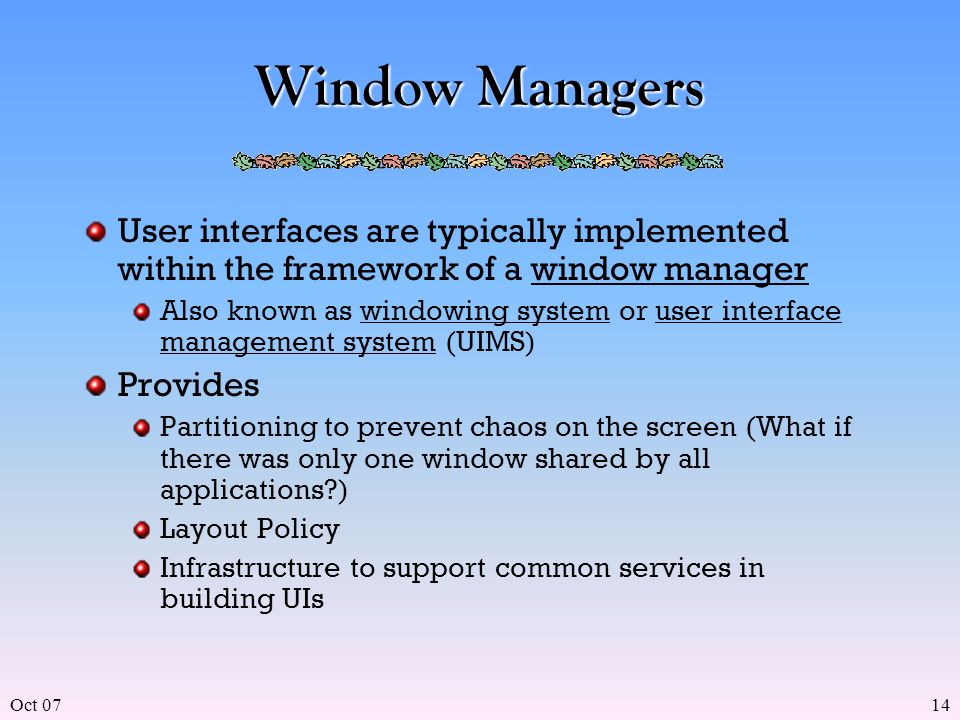 Window Managers

User interfaces are typically implemented within the framework of a window manager

Also known as windowing system or user interface management system (UIMS)

Provides

Partitioning to prevent chaos on the screen (What if there was only one window shared by all applications?)

Layout Policy

Infrastructure to support common services in building UIs

Oct 07

14